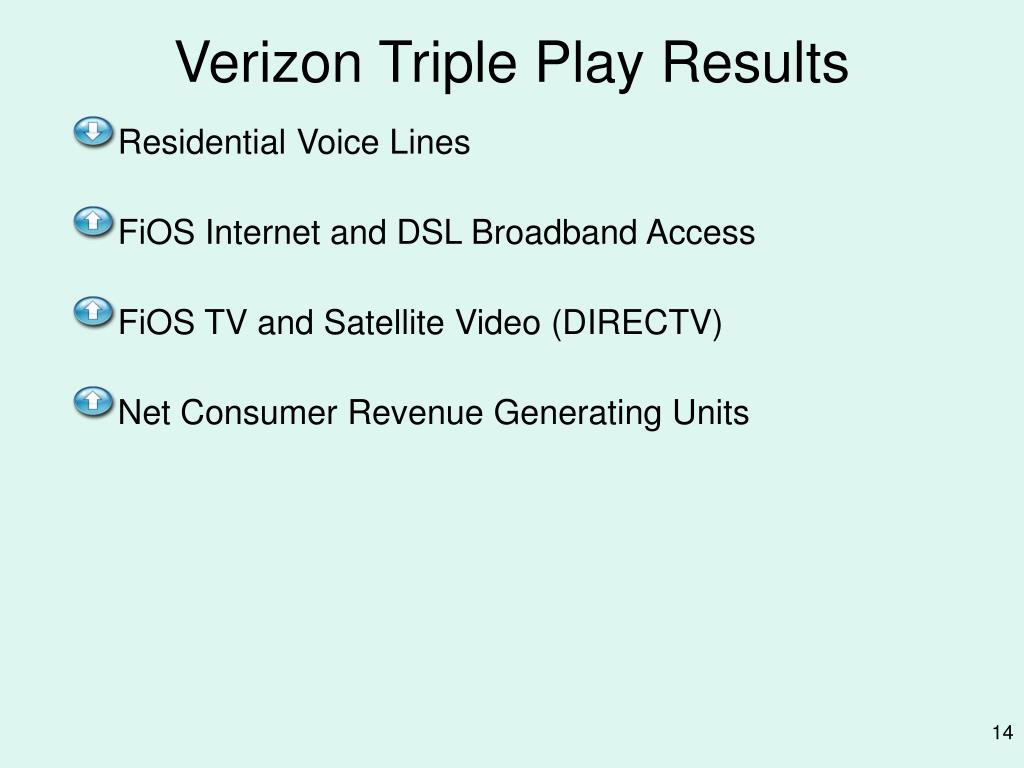 Verizon Triple Play Results

Residential Voice Lines

FiOS Internet and DSL Broadband Access

FiOS TV and Satellite Video (DIRECTV)

Net Consumer Revenue Generating Units

14